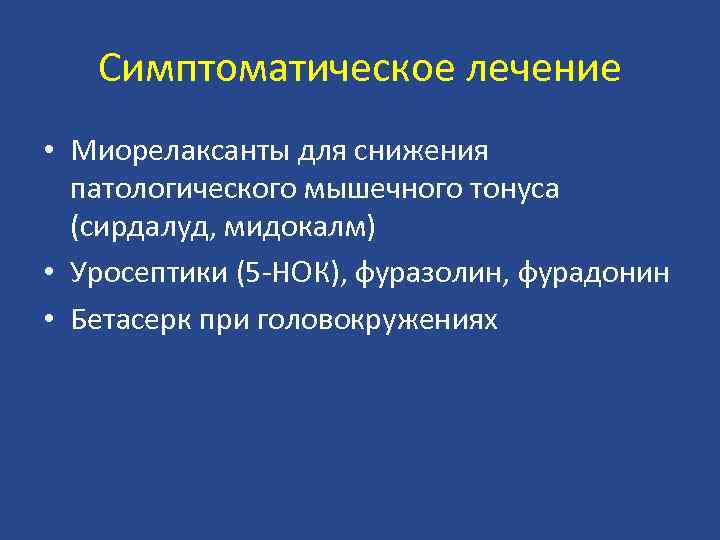 Симптоматическое лечение

• Миорелаксанты для снижения патологического мышечного тонуса (сирдалуд, мидокалм)
• Уросептики (5-НОК), фуразолин, фурадонин
• Бетасерк при головокружениях